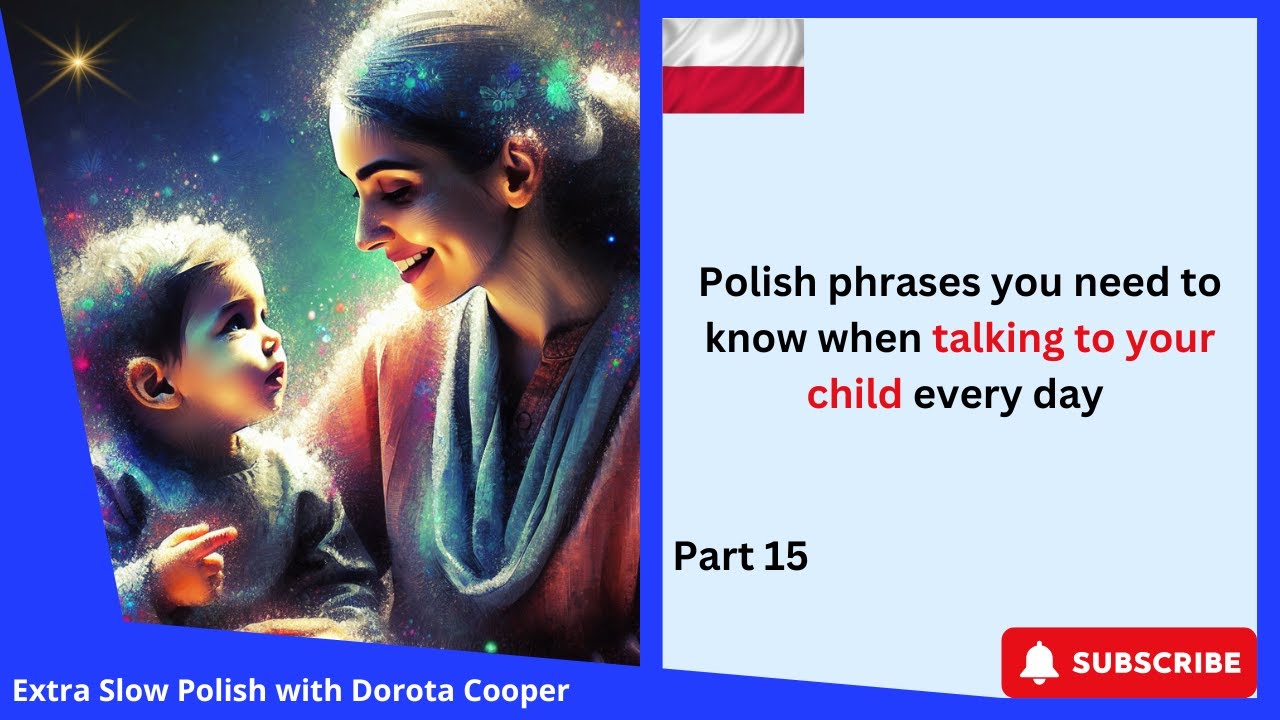 Polish phrases you need to know when talking to your child every day

Part 15

SUBSCRIBE

Extra Slow Polish with Dorota Cooper